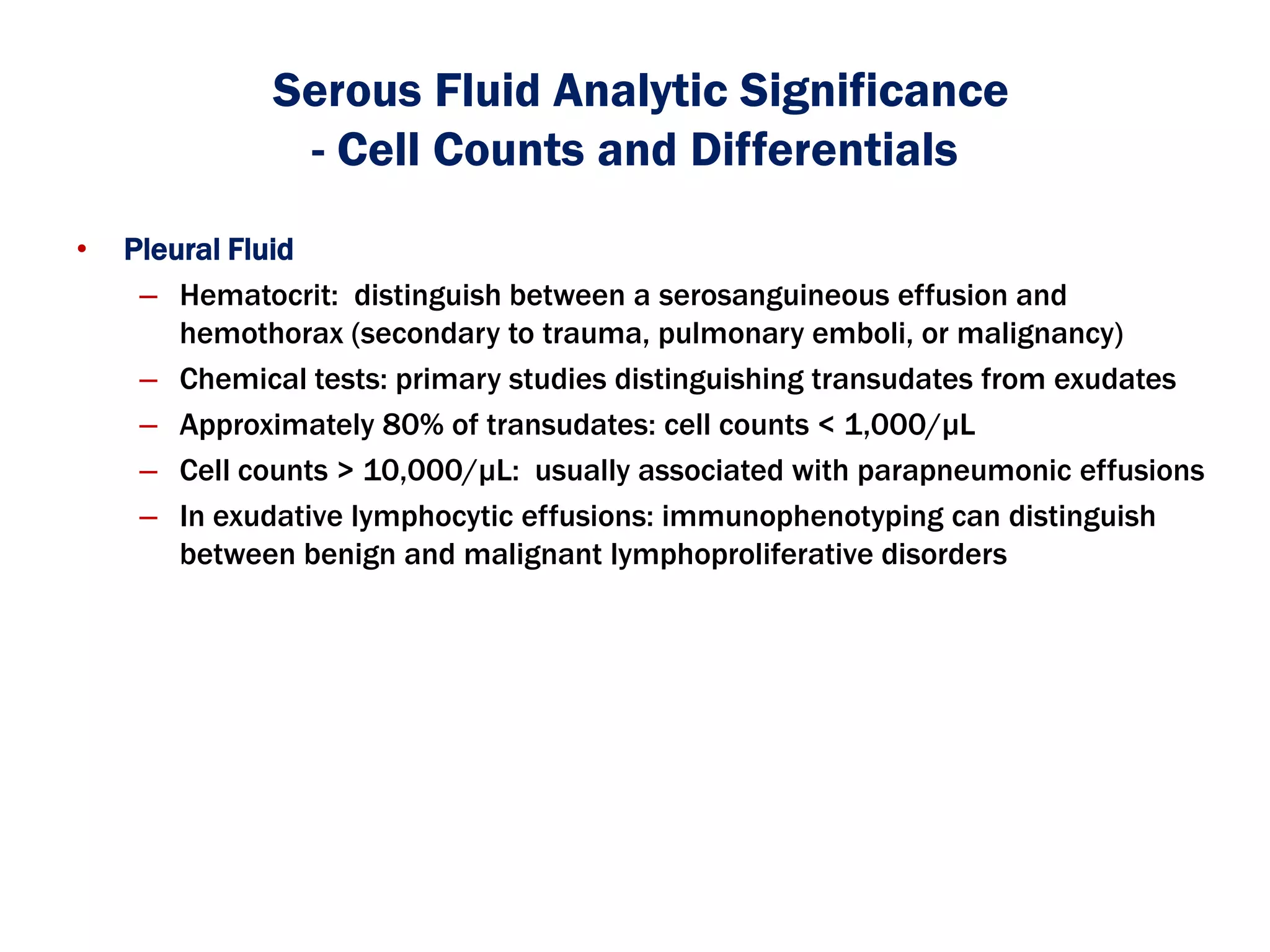 Serous Fluid Analytic Significance
- Cell Counts and Differentials

• Pleural Fluid
– Hematocrit: distinguish between a serosanguineous effusion and hemothorax (secondary to trauma, pulmonary emboli, or malignancy)
– Chemical tests: primary studies distinguishing transudates from exudates
– Approximately 80% of transudates: cell counts < 1,000/µL
– Cell counts > 10,000/µL: usually associated with parapneumonic effusions
– In exudative lymphocytic effusions: immunophenotyping can distinguish between benign and malignant lymphoproliferative disorders